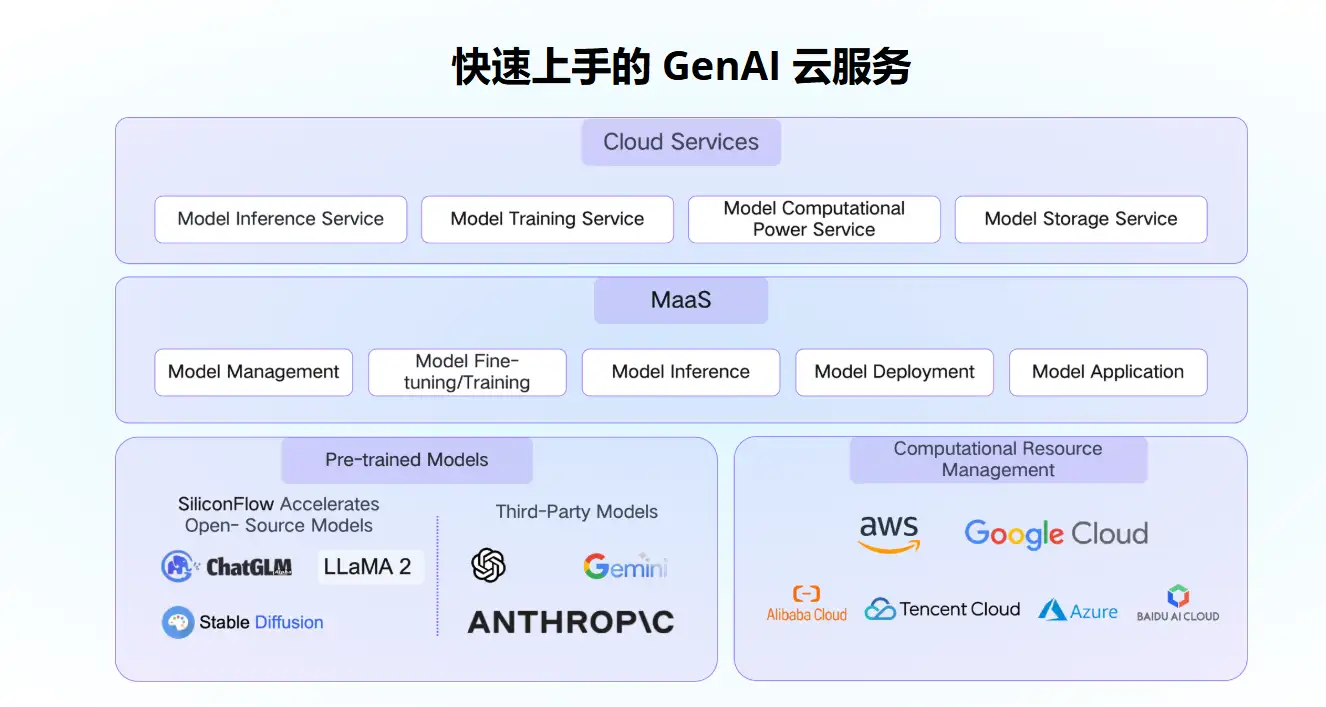 快速上手的 GenAI 云服务

Cloud Services

Model Inference Service

Model Training Service

Model Computational Power Service

Model Storage Service

MaaS

Model Management

Model Fine-tuning/Training

Model Inference

Model Deployment

Model Application

Pre-trained Models

SiliconFlow Accelerates Open- Source Models

ChatGLM

LLaMA 2

Stable Diffusion

Third-Party Models

Gemini

ANTHROP\C

Computational Resource Management

aws

Google Cloud

Alibaba Cloud

Tencent Cloud

Azure

BAIDU AI CLOUD